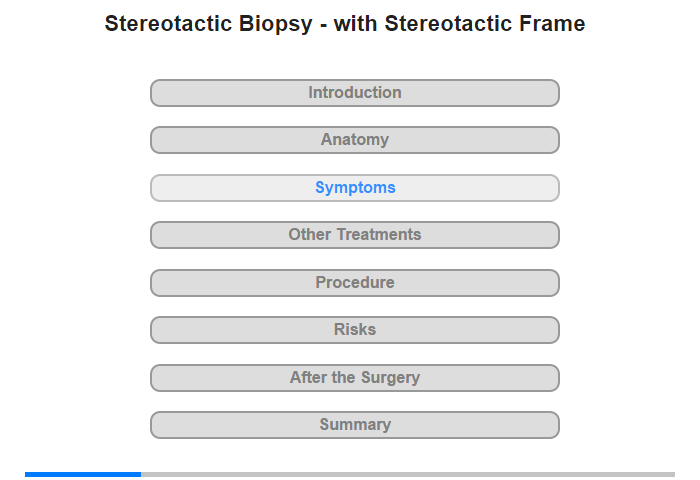 Stereotactic Biopsy - with Stereotactic Frame

Introduction

Anatomy

Symptoms

Other Treatments

Procedure

Risks

After the Surgery

Summary